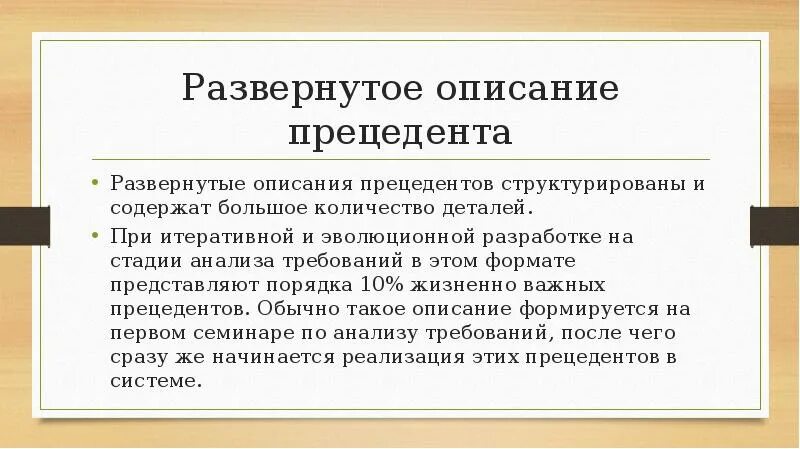 Развернутое описание прецедента

• Развернутые описания прецедентов структурированы и содержат большое количество деталей.
• При итеративной и эволюционной разработке на стадии анализа требований в этом формате представляют порядка 10% жизненно важных прецедентов. Обычно такое описание формируется на первом семинаре по анализу требований, после чего сразу же начинается реализация этих прецедентов в системе.